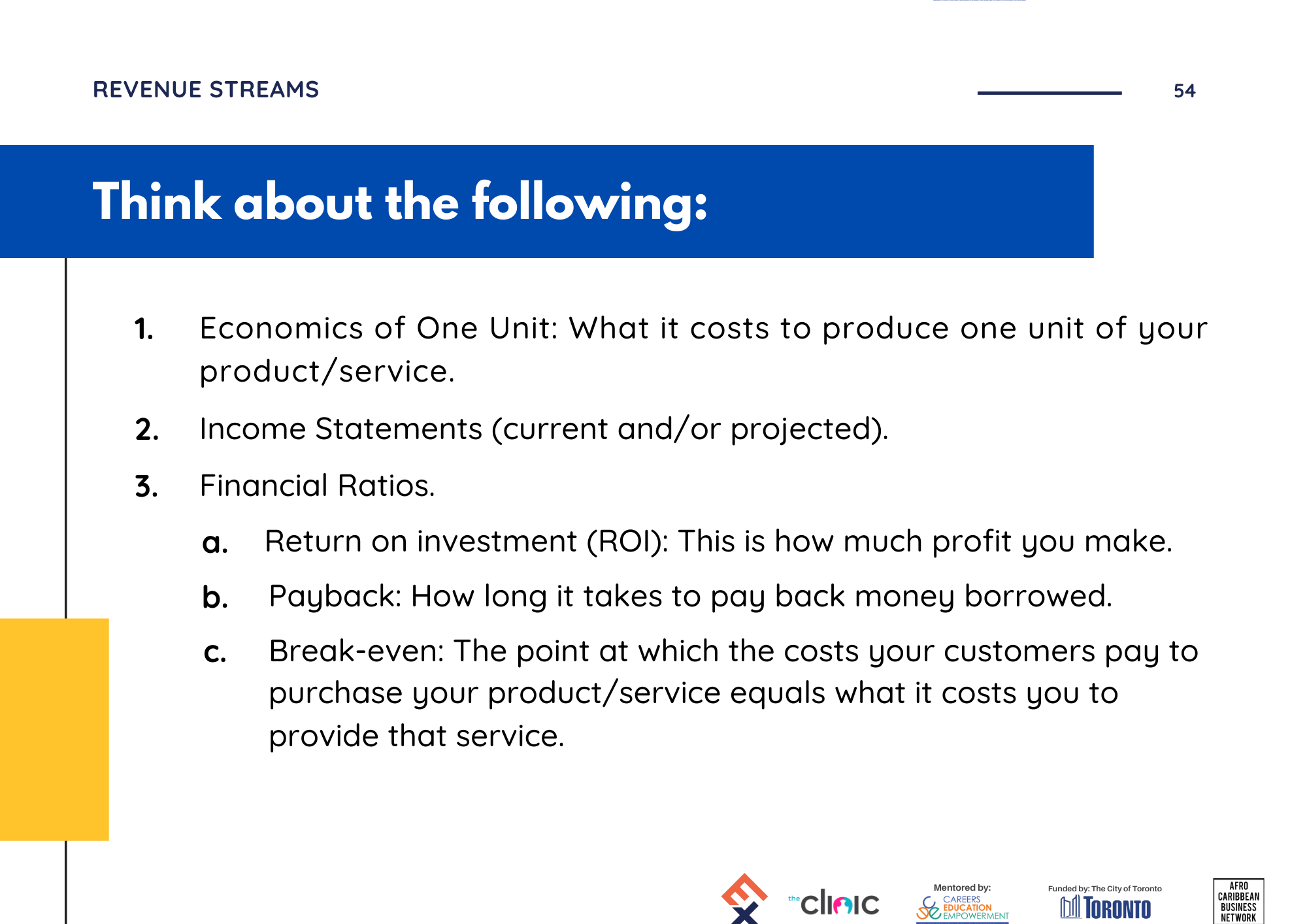 REVENUE STREAMS

54

Think about the following:

1. Economics of One Unit: What it costs to produce one unit of your product/service.

2. Income Statements (current and/or projected).

3. Financial Ratios.

a. Return on investment (ROI): This is how much profit you make.

b. Payback: How long it takes to pay back money borrowed.

c. Break-even: The point at which the costs your customers pay to purchase your product/service equals what it costs you to provide that service.

the clinic

Mentored by: CAREERS EDUCATION EMPOWERMENT

Funded by: The City of Toronto TORONTO

AFRO CARIBBEAN BUSINESS NETWORK